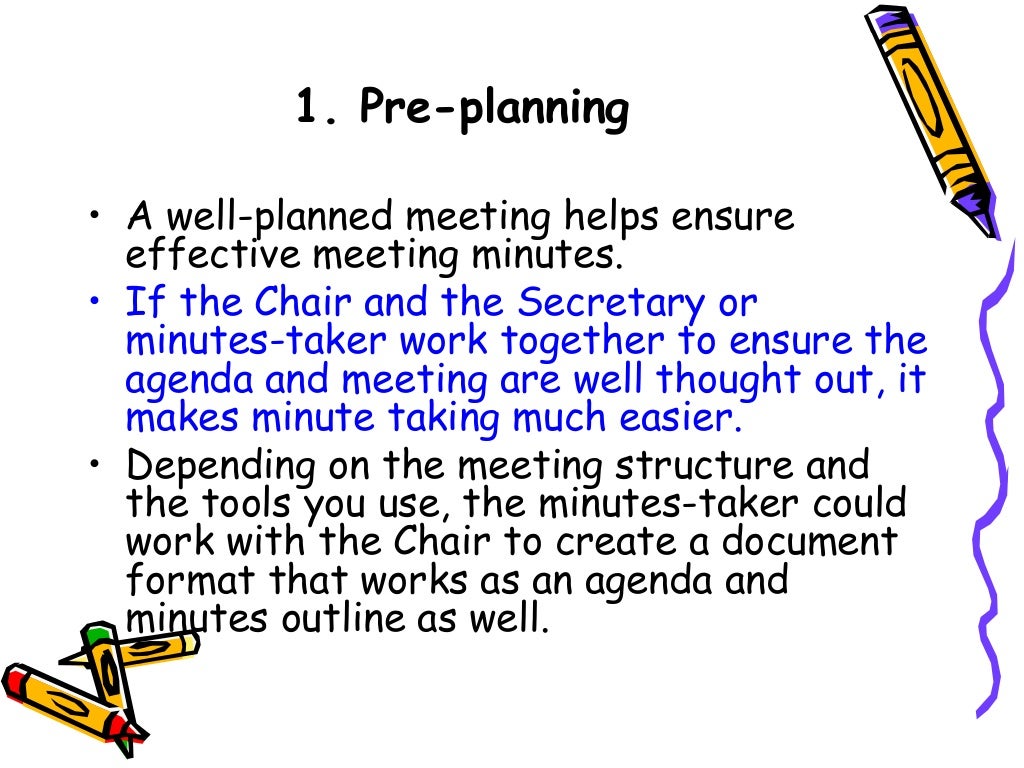 1. Pre-planning

• A well-planned meeting helps ensure effective meeting minutes.
• If the Chair and the Secretary or minutes-taker work together to ensure the agenda and meeting are well thought out, it makes minute taking much easier.
• Depending on the meeting structure and the tools you use, the minutes-taker could work with the Chair to create a document format that works as an agenda and minutes outline as well.